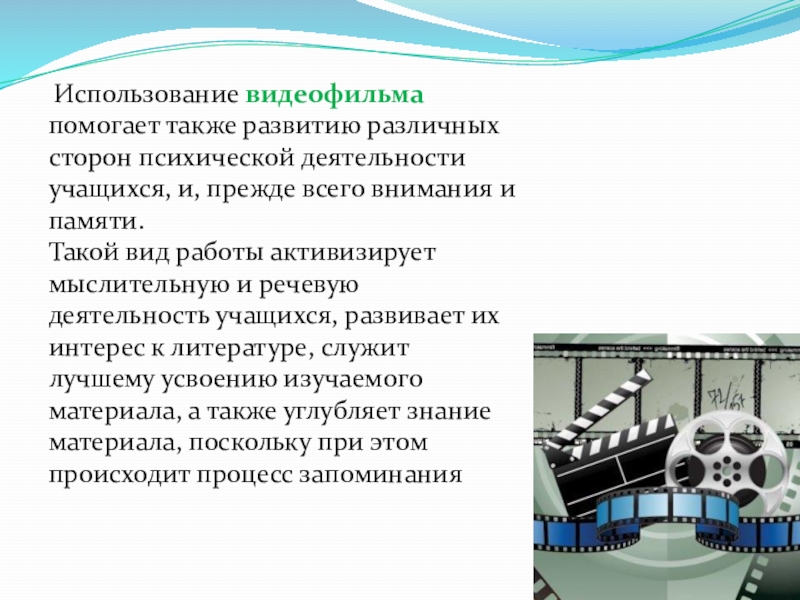 Использование видеофильма помогает также развитию различных сторон психической деятельности учащихся, и, прежде всего внимания и памяти.
Такой вид работы активизирует мыслительную и речевую деятельность учащихся, развивает их интерес к литературе, служит лучшему усвоению изучаемого материала, а также углубляет знание материала, поскольку при этом происходит процесс запоминания